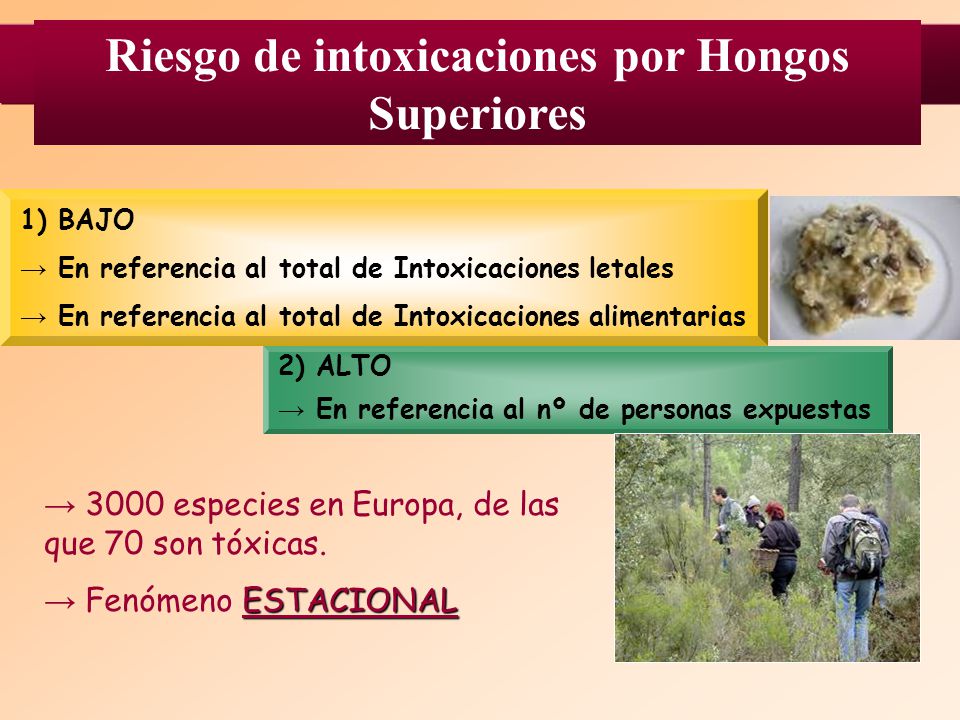 Riesgo de intoxicaciones por Hongos Superiores

1) BAJO
→ En referencia al total de Intoxicaciones letales
→ En referencia al total de Intoxicaciones alimentarias

2) ALTO
→ En referencia al nº de personas expuestas

→ 3000 especies en Europa, de las que 70 son tóxicas.

→ Fenómeno ESTACIONAL